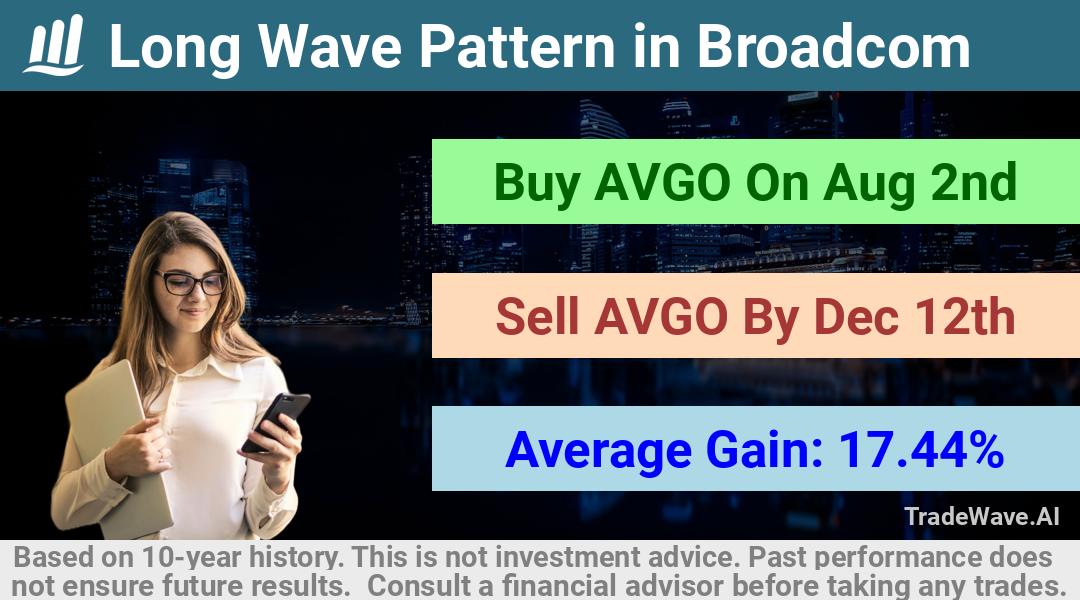 Long Wave Pattern in Broadcom

Buy AVGO On Aug 2nd

Sell AVGO By Dec 12th

Average Gain: 17.44%

TradeWave.AI

Based on 10-year history. This is not investment advice. Past performance does not ensure future results. Consult a financial advisor before taking any trades.